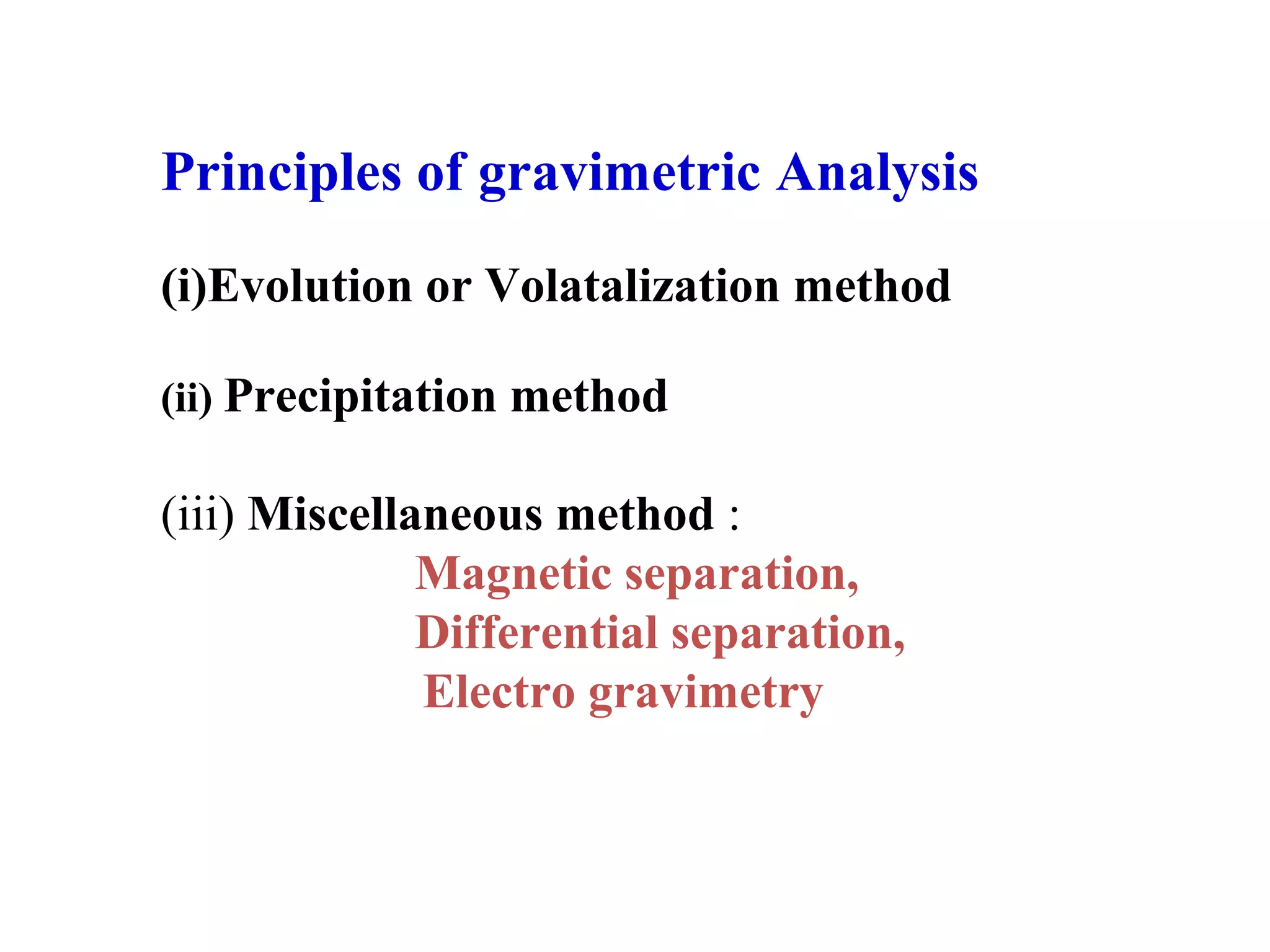 Principles of gravimetric Analysis

(i)Evolution or Volatalization method

(ii) Precipitation method

(iii) Miscellaneous method :
Magnetic separation,
Differential separation,
Electro gravimetry